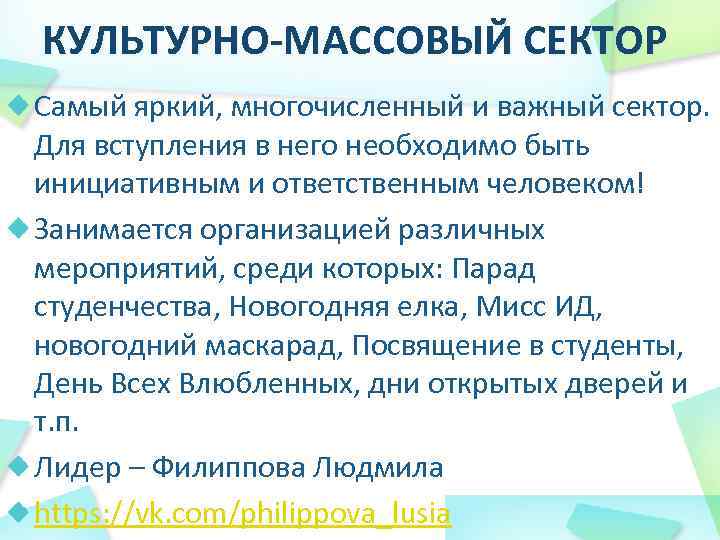 КУЛЬТУРНО-МАССОВЫЙ СЕКТОР

Самый яркий, многочисленный и важный сектор. Для вступления в него необходимо быть инициативным и ответственным человеком!

Занимается организацией различных мероприятий, среди которых: Парад студенчества, Новогодняя елка, Мисс ИД, новогодний маскарад, Посвящение в студенты, День Всех Влюбленных, дни открытых дверей и т.п.

Лидер – Филиппова Людмила

https://vk.com/philippova_lusia